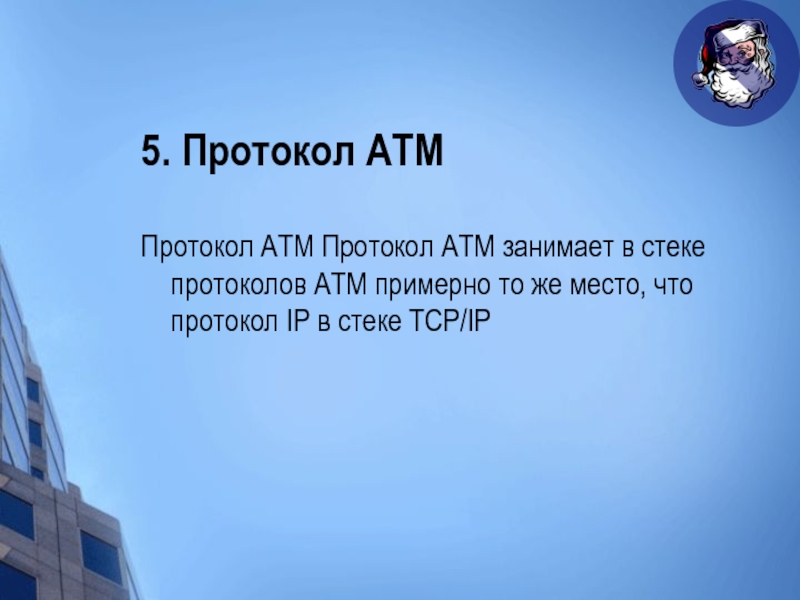 5. Протокол АТМ

Протокол АТМ Протокол АТМ занимает в стеке протоколов АТМ примерно то же место, что протокол IP в стеке TCP/IP